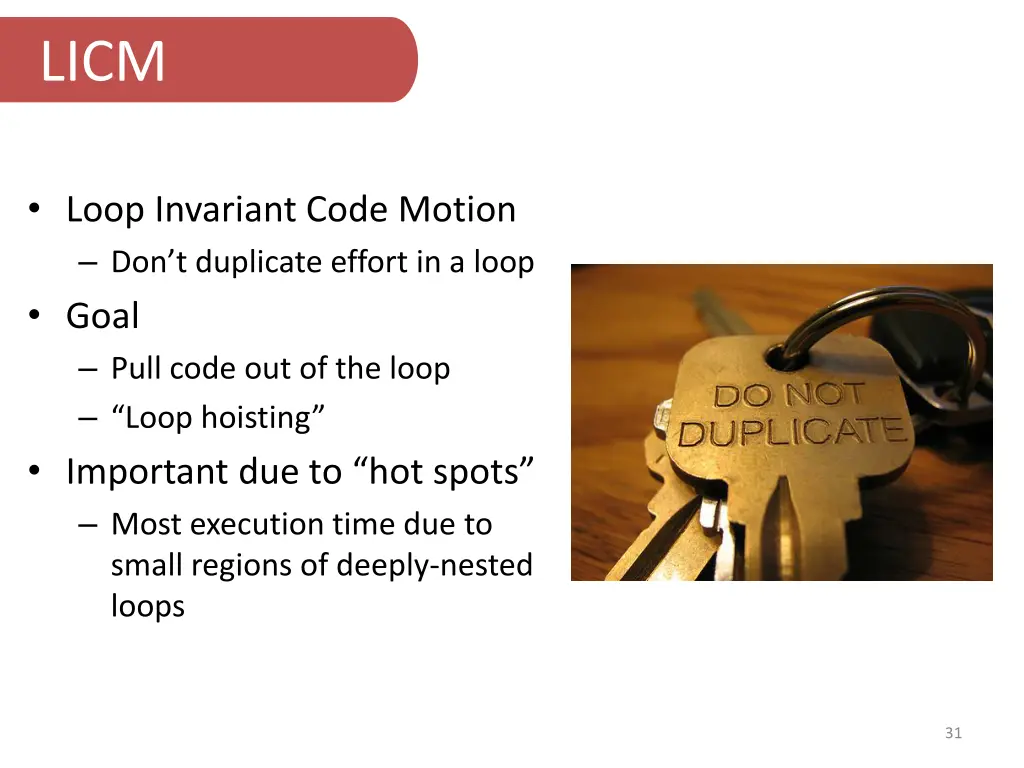 LICM

• Loop Invariant Code Motion
– Don’t duplicate effort in a loop
• Goal
– Pull code out of the loop
– “Loop hoisting”
• Important due to “hot spots”
– Most execution time due to small regions of deeply-nested loops

DO NOT DUPLICATE

31